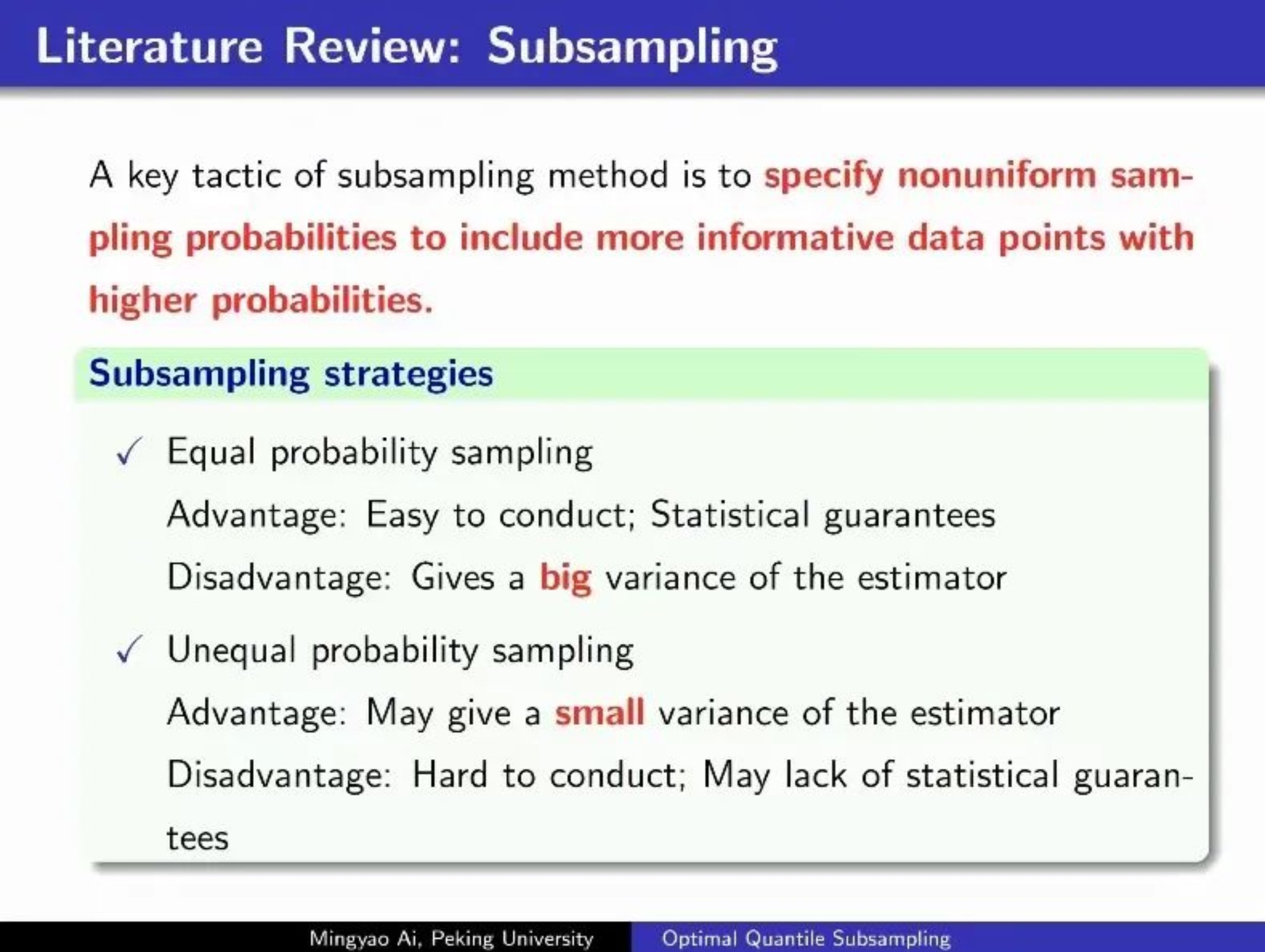 Literature Review: Subsampling

A key tactic of subsampling method is to specify nonuniform sampling probabilities to include more informative data points with higher probabilities.

Subsampling strategies

✓ Equal probability sampling

Advantage: Easy to conduct; Statistical guarantees

Disadvantage: Gives a big variance of the estimator

✓ Unequal probability sampling

Advantage: May give a small variance of the estimator

Disadvantage: Hard to conduct; May lack of statistical guarantees

Mingyao Ai, Peking University Optimal Quantile Subsampling